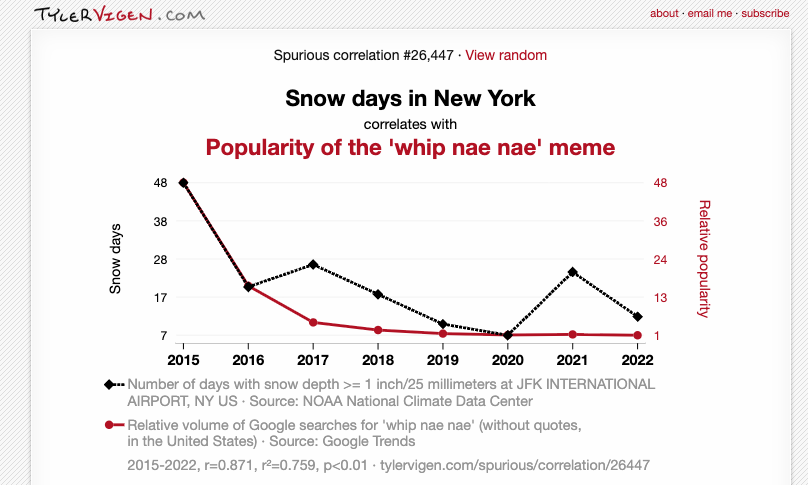 TYLERVIGEN.COM

about · email me · subscribe

Spurious correlation #26,447 · View random

Snow days in New York

correlates with

Popularity of the 'whip nae nae' meme

Snow days

48
38
28
17
7

Relative popularity

48
36
24
13
1

2015 2016 2017 2018 2019 2020 2021 2022

Number of days with snow depth >= 1 inch/25 millimeters at JFK INTERNATIONAL AIRPORT, NY US · Source: NOAA National Climate Data Center

Relative volume of Google searches for 'whip nae nae' (without quotes, in the United States) · Source: Google Trends

2015-2022, r=0.871, r²=0.759, p<0.01 · tylervigen.com/spurious/correlation/26447